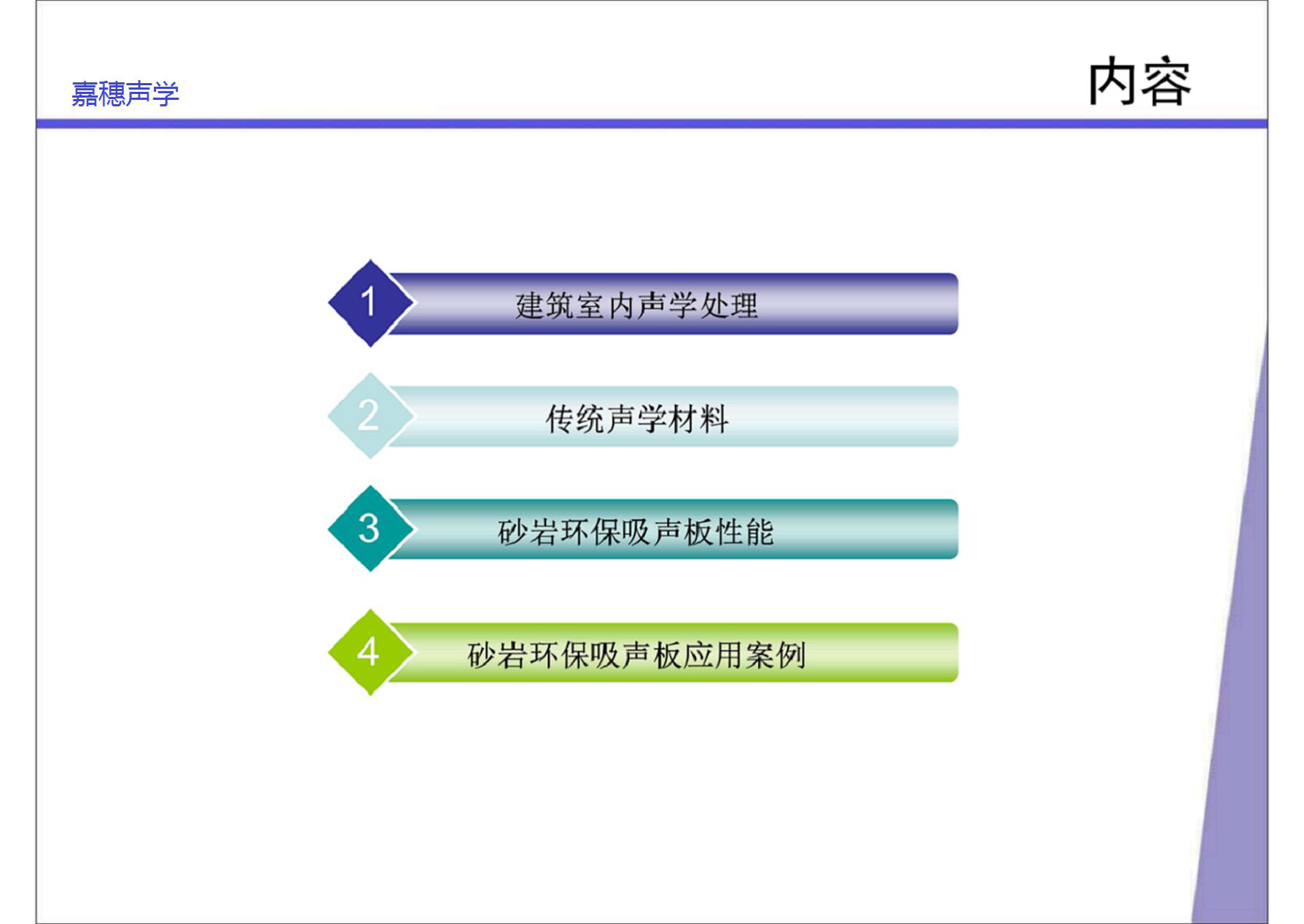 嘉穗声学

内容

1 建筑室内声学处理

2 传统声学材料

3 砂岩环保吸声板性能

4 砂岩环保吸声板应用案例